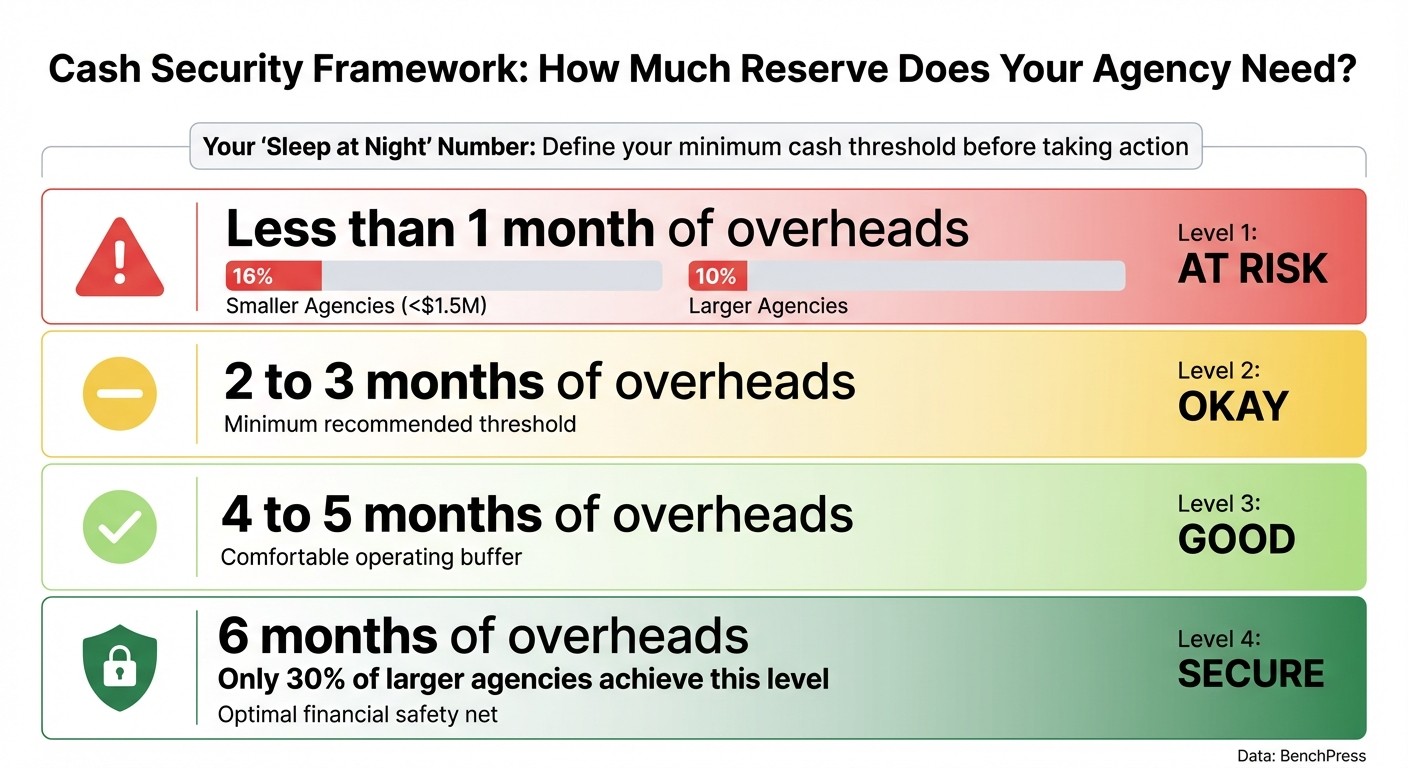 Cash Security Framework: How Much Reserve Does Your Agency Need?

Your 'Sleep at Night' Number: Define your minimum cash threshold before taking action

Less than 1 month of overheads

16%
Smaller Agencies (<$1.5M)

10%
Larger Agencies

Level 1:
AT RISK

2 to 3 months of overheads
Minimum recommended threshold

Level 2:
OKAY

4 to 5 months of overheads
Comfortable operating buffer

Level 3:
GOOD

6 months of overheads
Only 30% of larger agencies achieve this level
Optimal financial safety net

Level 4:
SECURE

Data: BenchPress